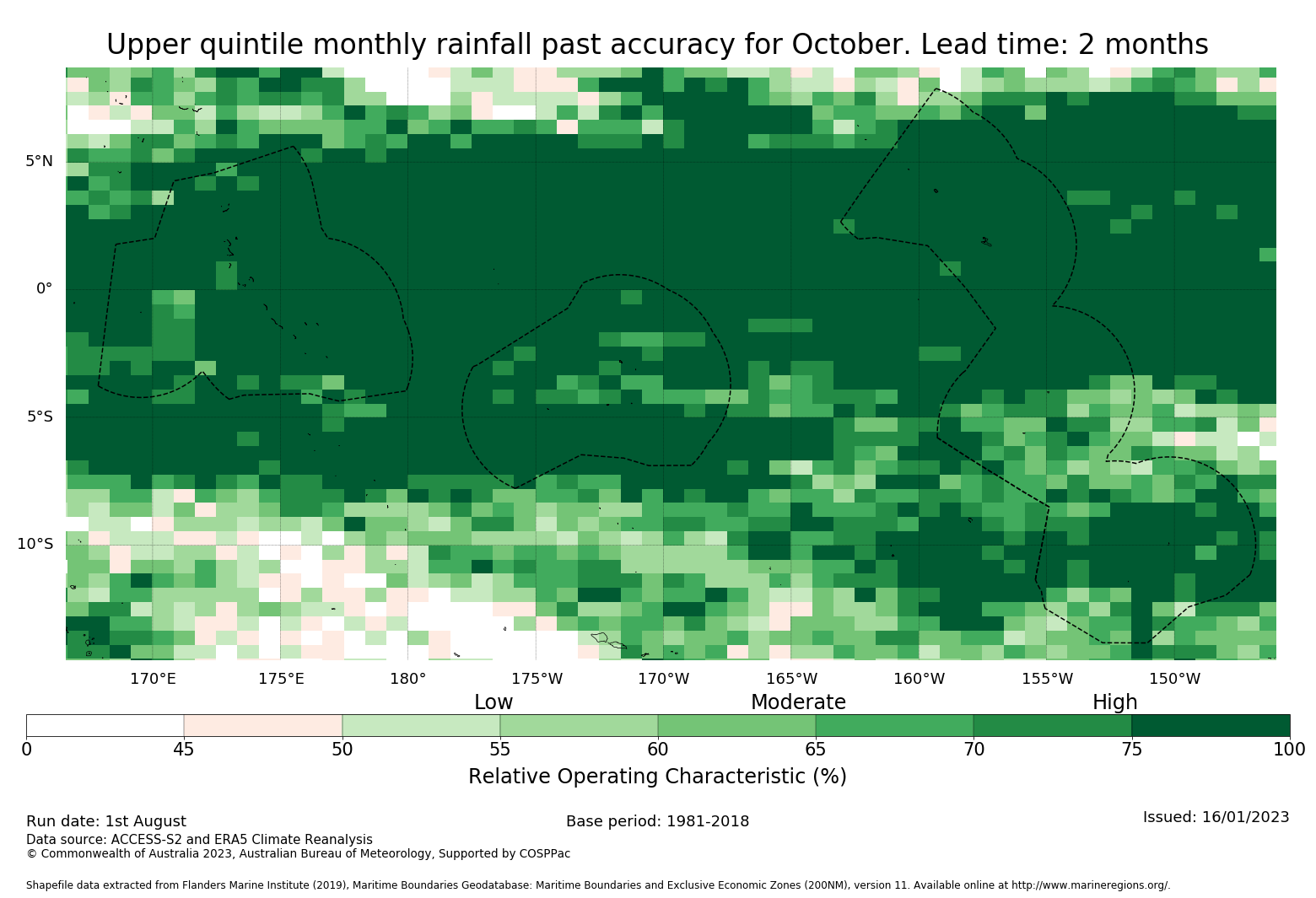 Upper quintile monthly rainfall past accuracy for October. Lead time: 2 months

5°N
0°
5°S
10°S

170°E 175°E 180° 175°W 170°W 165°W 160°W 155°W 150°W

Low Moderate High

0 45 50 55 60 65 70 75 100

Relative Operating Characteristic (%)

Run date: 1st August
Base period: 1981-2018
Issued: 16/01/2023
Data source: ACCESS-S2 and ERA5 Climate Reanalysis
© Commonwealth of Australia 2023, Australian Bureau of Meteorology, Supported by COSPPac

Shapefile data extracted from Flanders Marine Institute (2019), Maritime Boundaries Geodatabase: Maritime Boundaries and Exclusive Economic Zones (200NM), version 11. Available online at http://www.marineregions.org/.